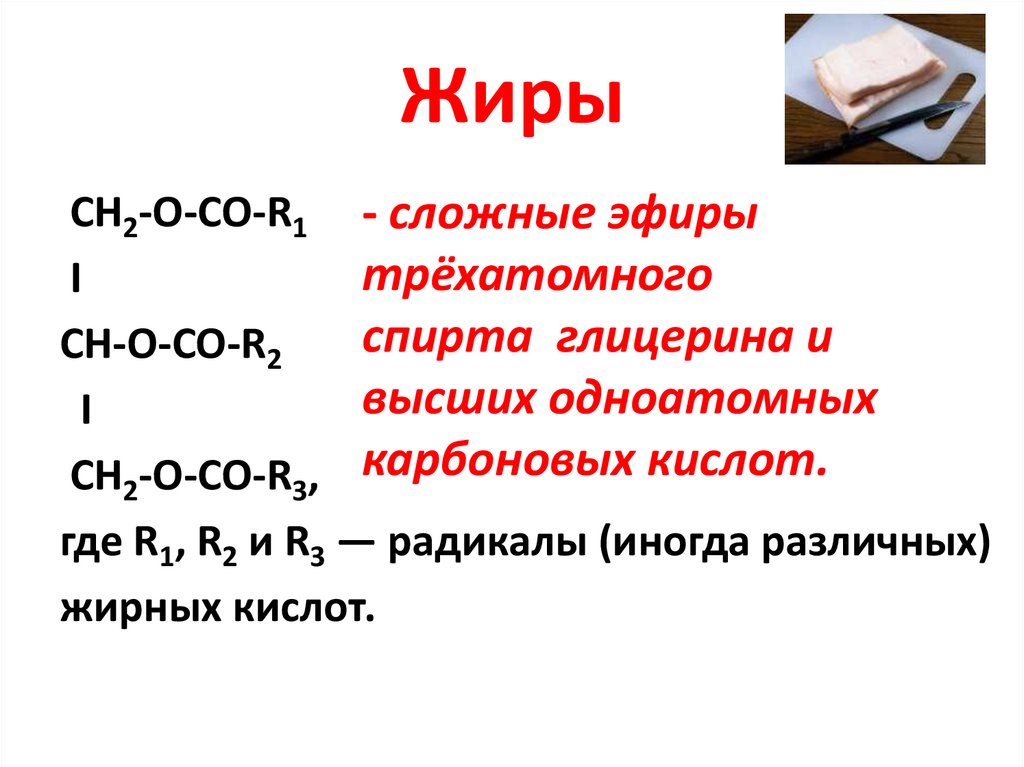 Жиры

$CH_2$-O-CO-$R_1$
I
CH-O-CO-$R_2$
I
$CH_2$-O-CO-$R_3$,

- сложные эфиры трёхатомного спирта глицерина и высших одноатомных карбоновых кислот.

где $R_1$, $R_2$ и $R_3$ — радикалы (иногда различных) жирных кислот.